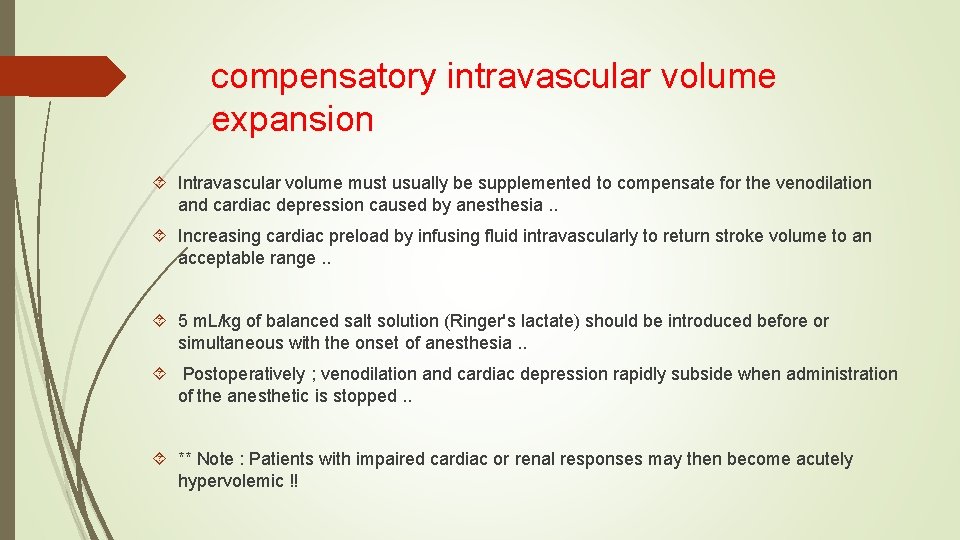 compensatory intravascular volume expansion

Intravascular volume must usually be supplemented to compensate for the venodilation and cardiac depression caused by anesthesia ..

Increasing cardiac preload by infusing fluid intravascularly to return stroke volume to an acceptable range ..

5 mL/kg of balanced salt solution (Ringer's lactate) should be introduced before or simultaneous with the onset of anesthesia ..

Postoperatively ; venodilation and cardiac depression rapidly subside when administration of the anesthetic is stopped ..

** Note : Patients with impaired cardiac or renal responses may then become acutely hypervolemic !!